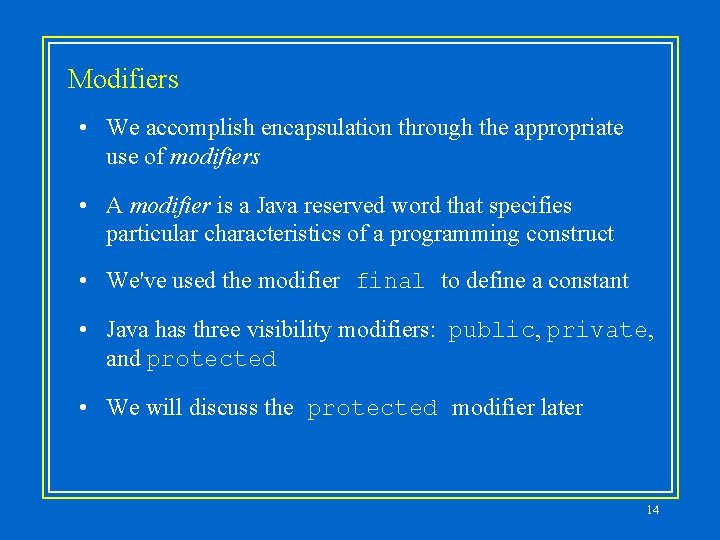 Modifiers

• We accomplish encapsulation through the appropriate use of modifiers

• A modifier is a Java reserved word that specifies particular characteristics of a programming construct

• We've used the modifier final to define a constant

• Java has three visibility modifiers: public, private, and protected

• We will discuss the protected modifier later

14